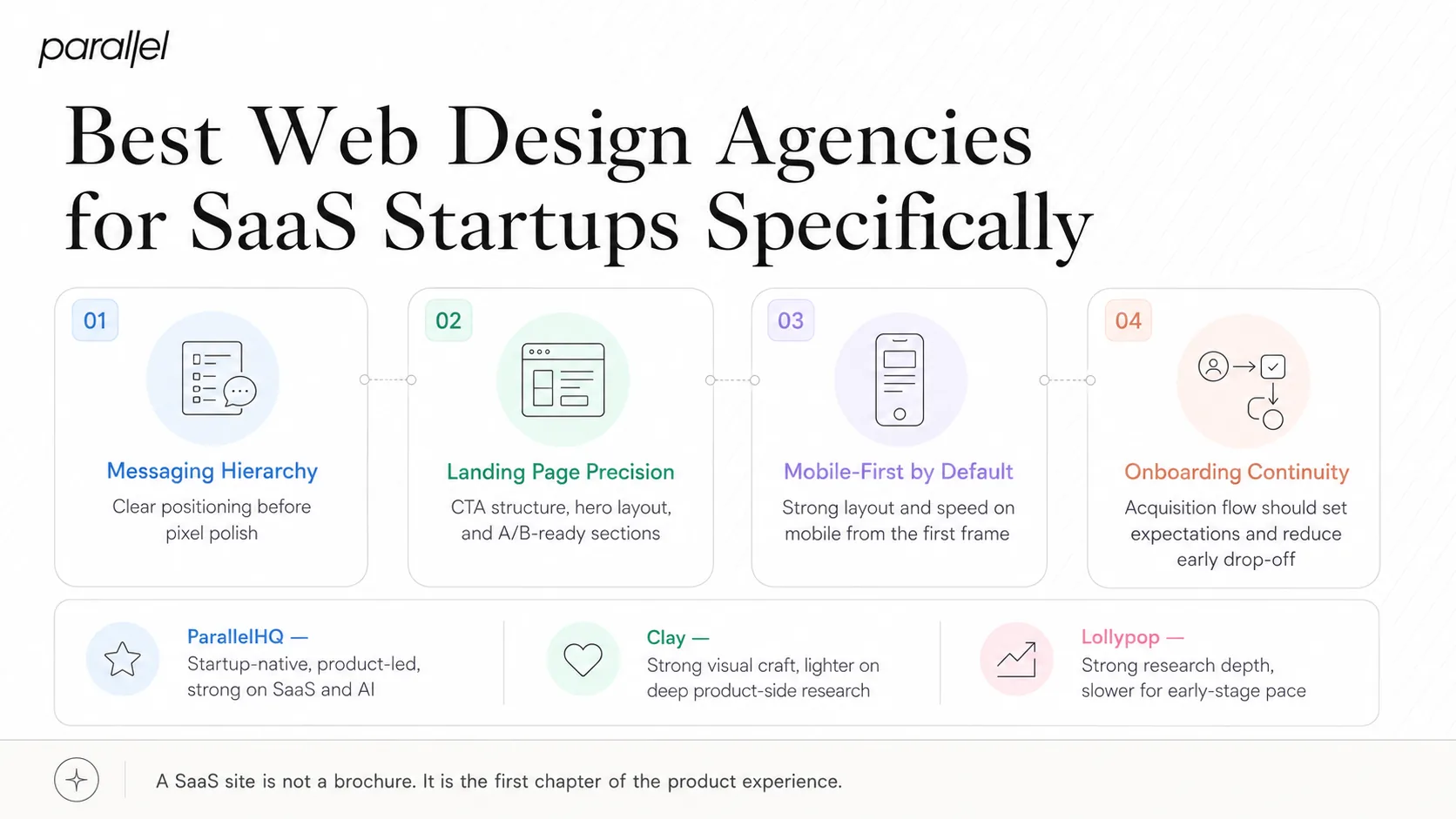 parallel

Best Web Design Agencies for SaaS Startups Specifically

01
Messaging Hierarchy
Clear positioning before pixel polish

02
Landing Page Precision
CTA structure, hero layout, and A/B-ready sections

03
Mobile-First by Default
Strong layout and speed on mobile from the first frame

04
Onboarding Continuity
Acquisition flow should set expectations and reduce early drop-off

ParallelHQ —
Startup-native, product-led, strong on SaaS and AI

Clay —
Strong visual craft, lighter on deep product-side research

Lollypop —
Strong research depth, slower for early-stage pace

A SaaS site is not a brochure. It is the first chapter of the product experience.